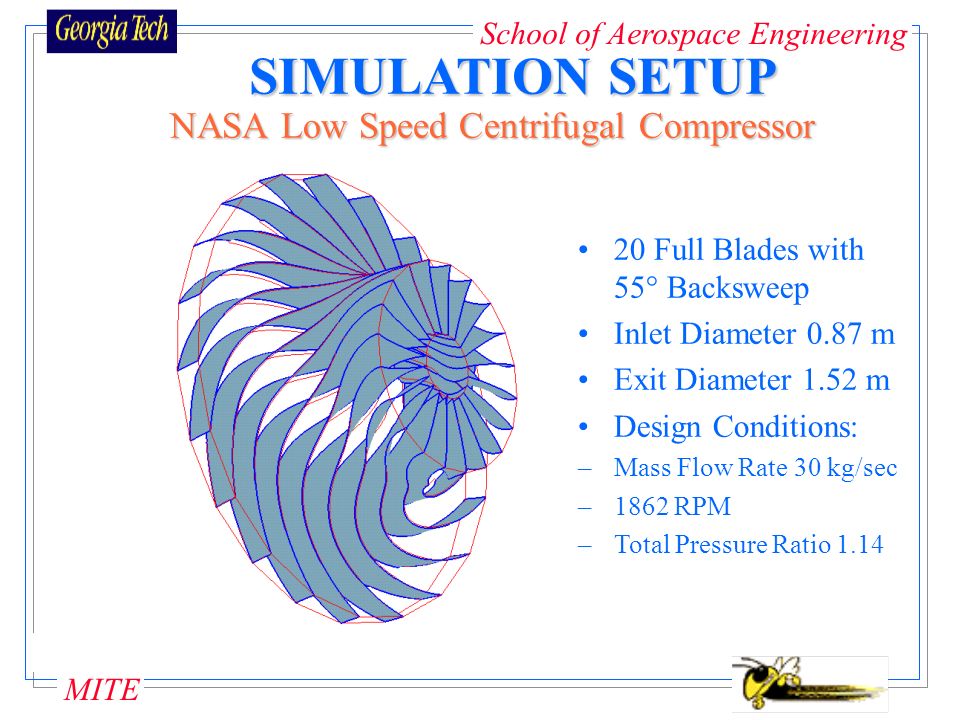 Georgia Tech

School of Aerospace Engineering

SIMULATION SETUP

NASA Low Speed Centrifugal Compressor

• 20 Full Blades with 55° Backsweep
• Inlet Diameter 0.87 m
• Exit Diameter 1.52 m
• Design Conditions:
– Mass Flow Rate 30 kg/sec
– 1862 RPM
– Total Pressure Ratio 1.14

MITE